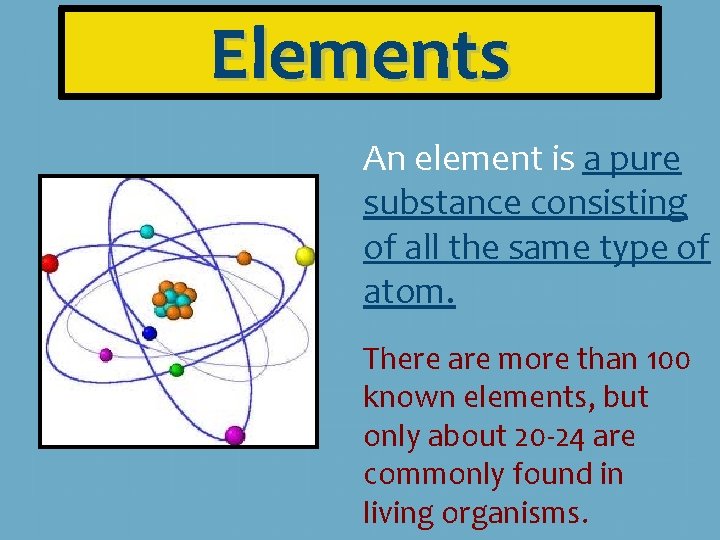 Elements

An element is a pure substance consisting of all the same type of atom.

There are more than 100 known elements, but only about 20-24 are commonly found in living organisms.